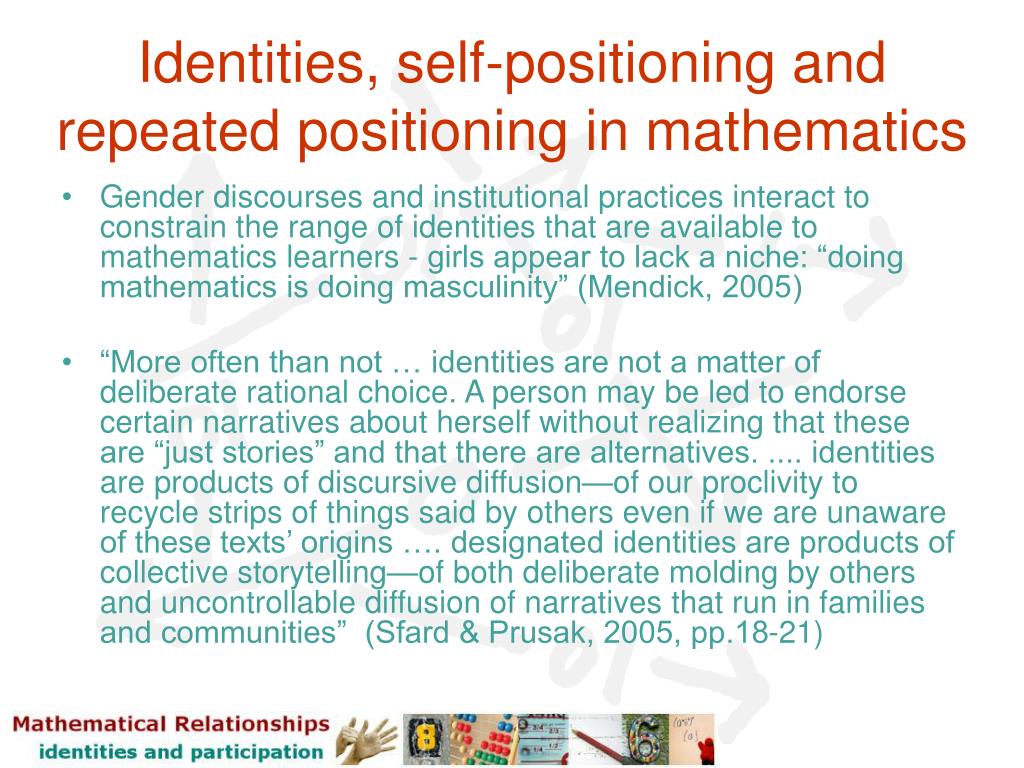 Identities, self-positioning and repeated positioning in mathematics

• Gender discourses and institutional practices interact to constrain the range of identities that are available to mathematics learners - girls appear to lack a niche: “doing mathematics is doing masculinity” (Mendick, 2005)

• “More often than not … identities are not a matter of deliberate rational choice. A person may be led to endorse certain narratives about herself without realizing that these are “just stories” and that there are alternatives. .... identities are products of discursive diffusion—of our proclivity to recycle strips of things said by others even if we are unaware of these texts’ origins …. designated identities are products of collective storytelling—of both deliberate molding by others and uncontrollable diffusion of narratives that run in families and communities” (Sfard & Prusak, 2005, pp.18-21)

Mathematical Relationships
identities and participation